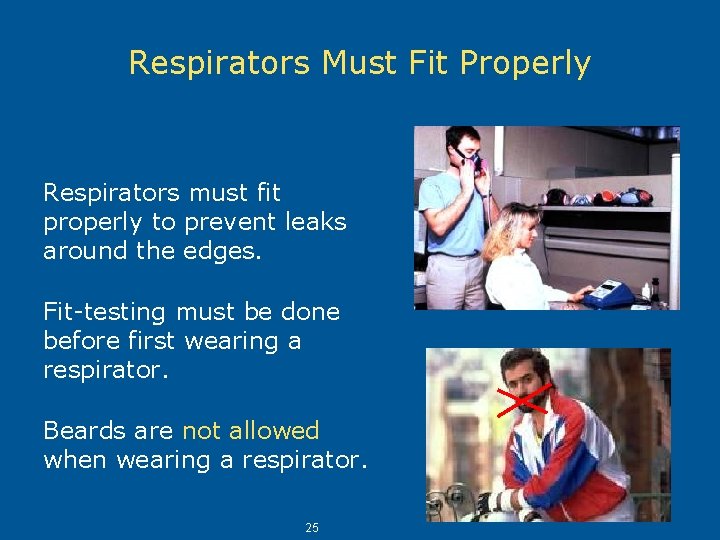 Respirators Must Fit Properly

Respirators must fit properly to prevent leaks around the edges.

Fit-testing must be done before first wearing a respirator.

Beards are not allowed when wearing a respirator.

25